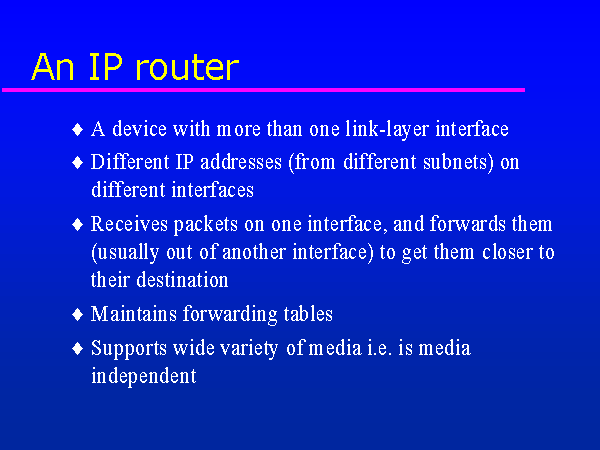 An IP router

♦ A device with more than one link-layer interface

♦ Different IP addresses (from different subnets) on different interfaces

♦ Receives packets on one interface, and forwards them (usually out of another interface) to get them closer to their destination

♦ Maintains forwarding tables

♦ Supports wide variety of media i.e. is media independent